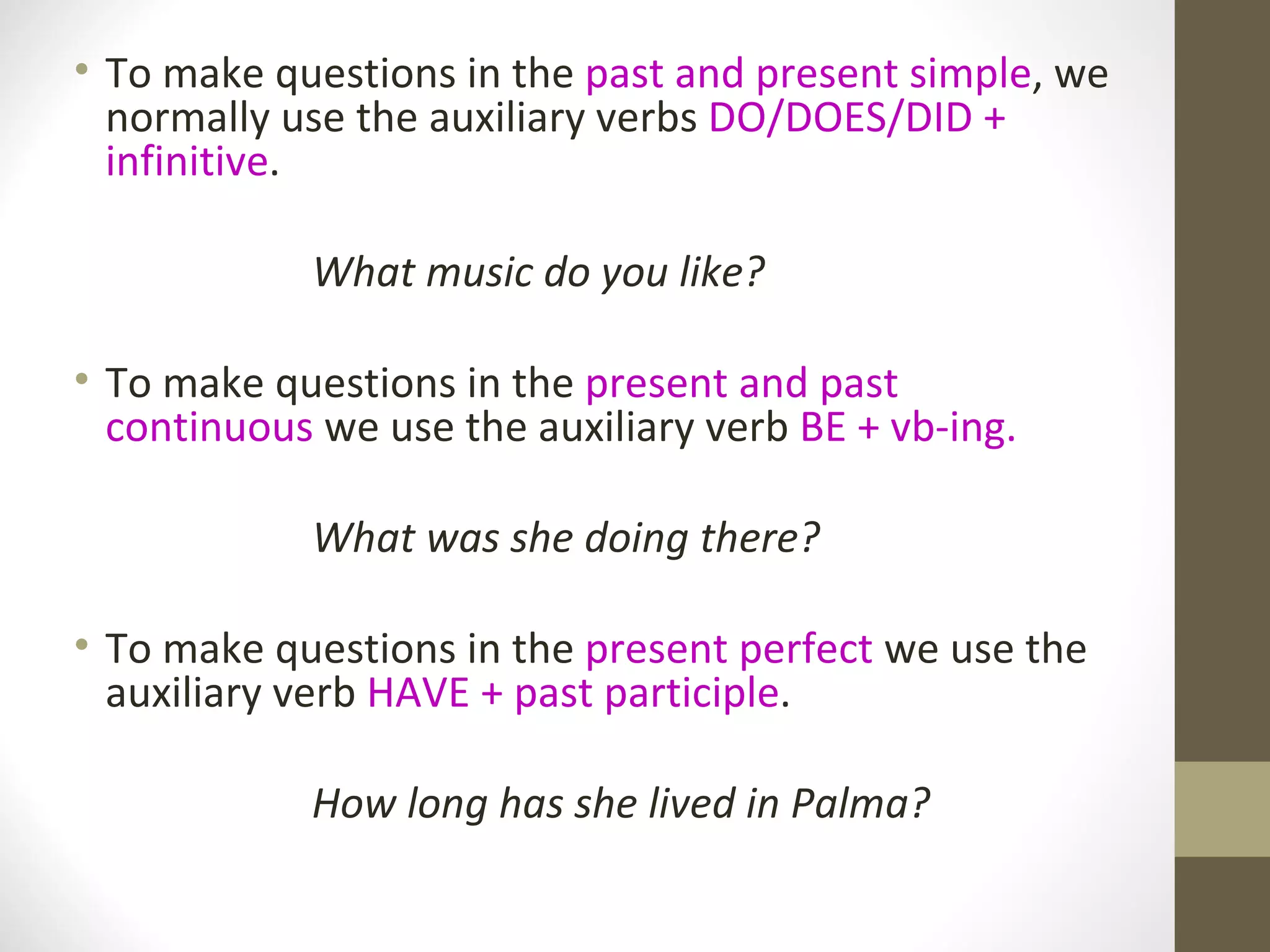 • To make questions in the past and present simple, we normally use the auxiliary verbs DO/DOES/DID + infinitive.

What music do you like?

• To make questions in the present and past continuous we use the auxiliary verb BE + vb-ing.

What was she doing there?

• To make questions in the present perfect we use the auxiliary verb HAVE + past participle.

How long has she lived in Palma?